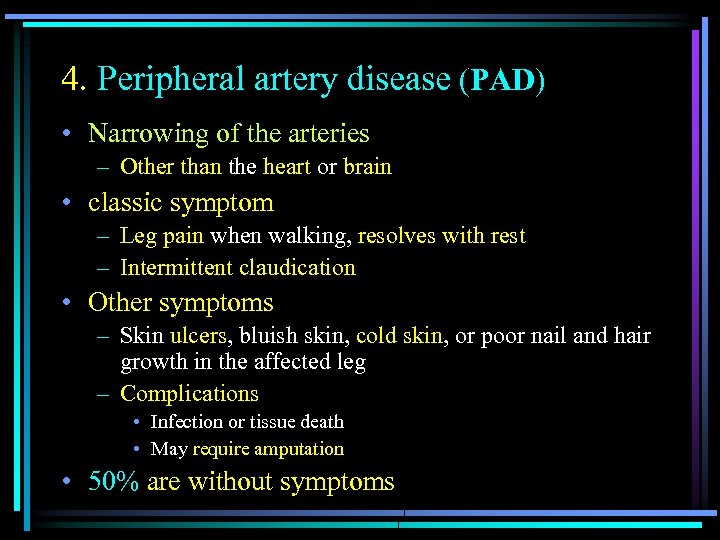 4. Peripheral artery disease (PAD)

• Narrowing of the arteries
– Other than the heart or brain

• classic symptom
– Leg pain when walking, resolves with rest
– Intermittent claudication

• Other symptoms
– Skin ulcers, bluish skin, cold skin, or poor nail and hair growth in the affected leg
– Complications
• Infection or tissue death
• May require amputation

• 50% are without symptoms